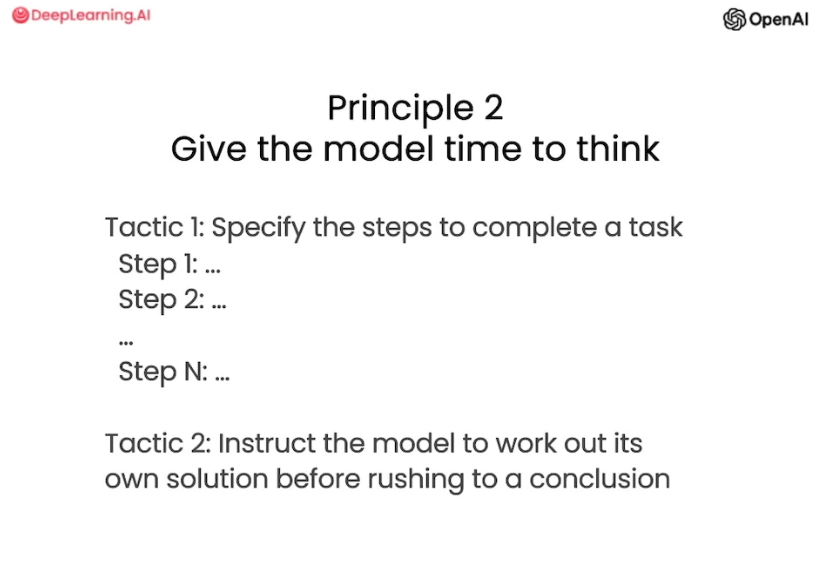 DeepLearning.AI

OpenAI

Principle 2
Give the model time to think

Tactic 1: Specify the steps to complete a task
Step 1: ...
Step 2: ...
...
Step N: ...

Tactic 2: Instruct the model to work out its own solution before rushing to a conclusion